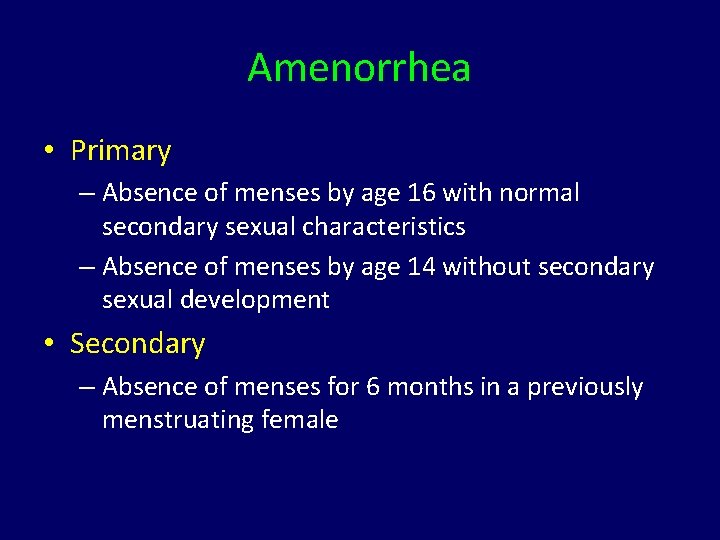 Amenorrhea

• Primary
– Absence of menses by age 16 with normal secondary sexual characteristics
– Absence of menses by age 14 without secondary sexual development

• Secondary
– Absence of menses for 6 months in a previously menstruating female